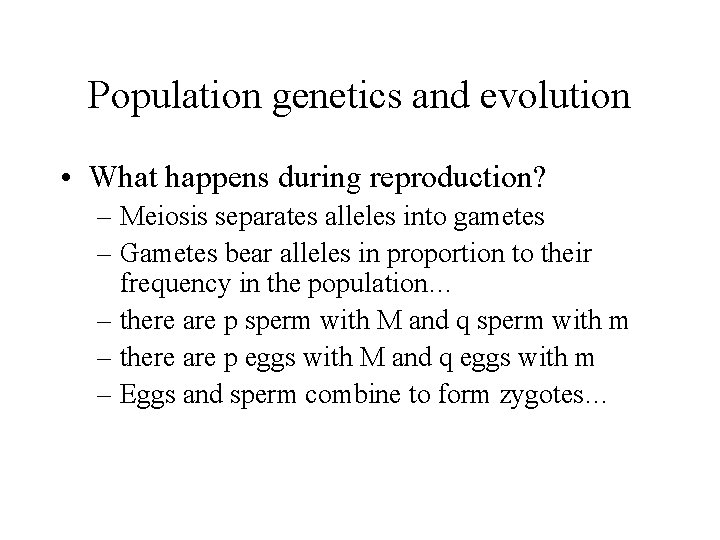 Population genetics and evolution

• What happens during reproduction?
  – Meiosis separates alleles into gametes
  – Gametes bear alleles in proportion to their frequency in the population…
  – there are p sperm with M and q sperm with m
  – there are p eggs with M and q eggs with m
  – Eggs and sperm combine to form zygotes…